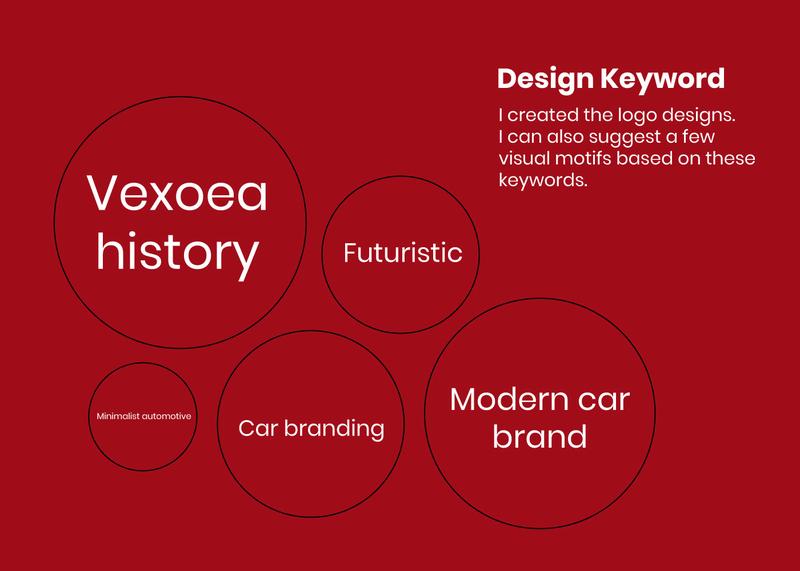 Design Keyword

I created the logo designs. I can also suggest a few visual motifs based on these keywords.

Vexoea history

Futuristic

Minimalist automotive

Car branding

Modern car brand